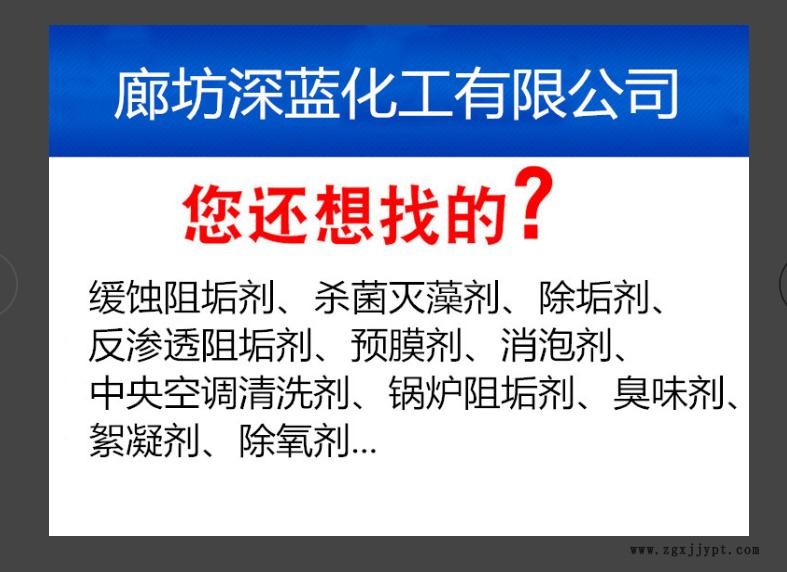 廊坊深蓝化工有限公司

您还想找的？

缓蚀阻垢剂、杀菌灭藻剂、除垢剂、反渗透阻垢剂、预膜剂、消泡剂、中央空调清洗剂、锅炉阻垢剂、臭味剂、絮凝剂、除氧剂…

www.zgxjjypt.com